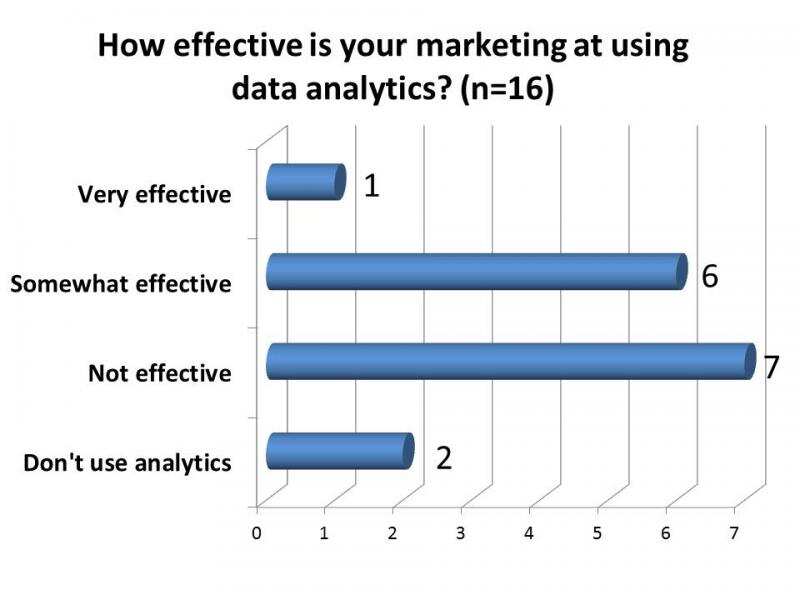 How effective is your marketing at using data analytics? (n=16)

Very effective
1
Somewhat effective
6
Not effective
7
Don't use analytics
2

0 1 2 3 4 5 6 7